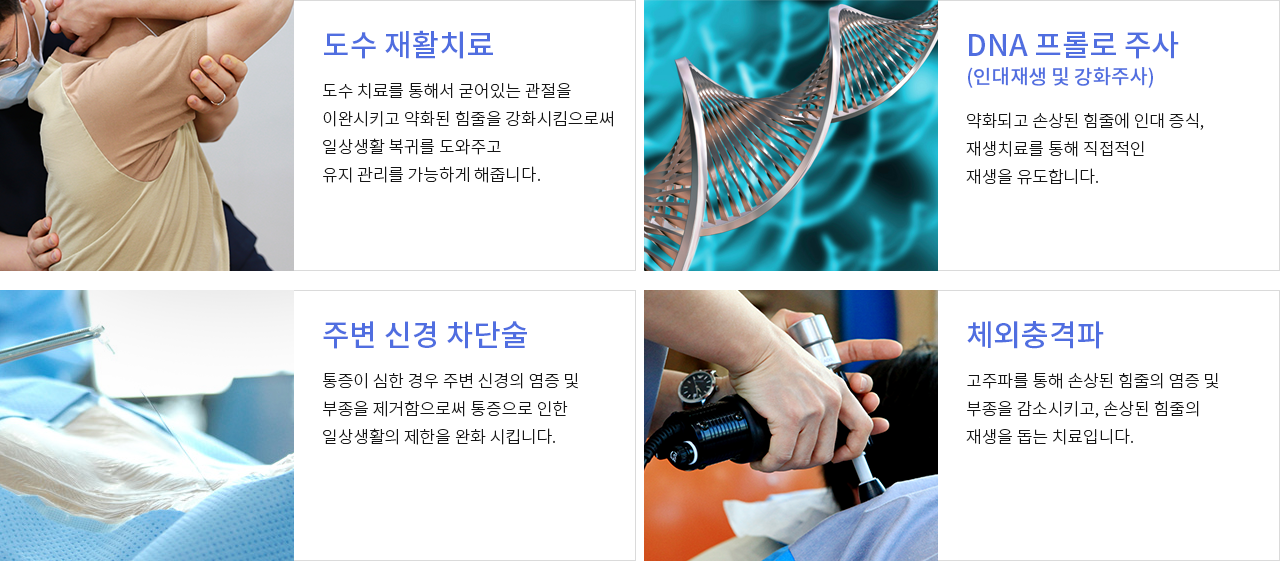 도수 재활치료

도수 치료를 통해서 굳어있는 관절을
이완시키고 약화된 힘줄을 강화시킴으로써
일상생활 복귀를 도와주고
유지 관리를 가능하게 해줍니다.

DNA 프롤로 주사
(인대재생 및 강화주사)

약화되고 손상된 힘줄에 인대 증식,
재생치료를 통해 직접적인
재생을 유도합니다.

주변 신경 차단술

통증이 심한 경우 주변 신경의 염증 및
부종을 제거함으로써 통증으로 인한
일상생활의 제한을 완화 시킵니다.

체외충격파

고주파를 통해 손상된 힘줄의 염증 및
부종을 감소시키고, 손상된 힘줄의
재생을 돕는 치료입니다.